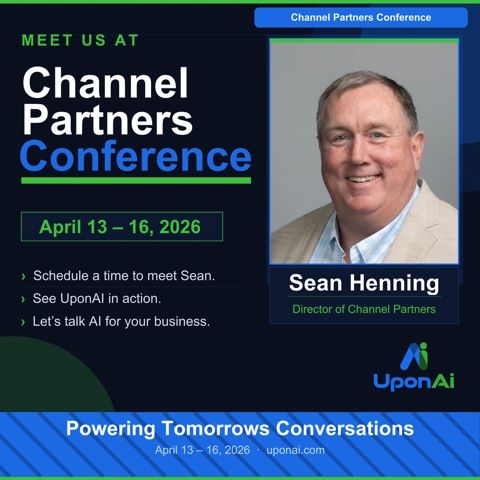 Channel Partners Conference

MEET US AT

Channel Partners Conference

April 13 – 16, 2026

› Schedule a time to meet Sean.
› See UponAI in action.
› Let's talk AI for your business.

Sean Henning

Director of Channel Partners

UponAi

Powering Tomorrows Conversations

April 13 – 16, 2026 · uponai.com